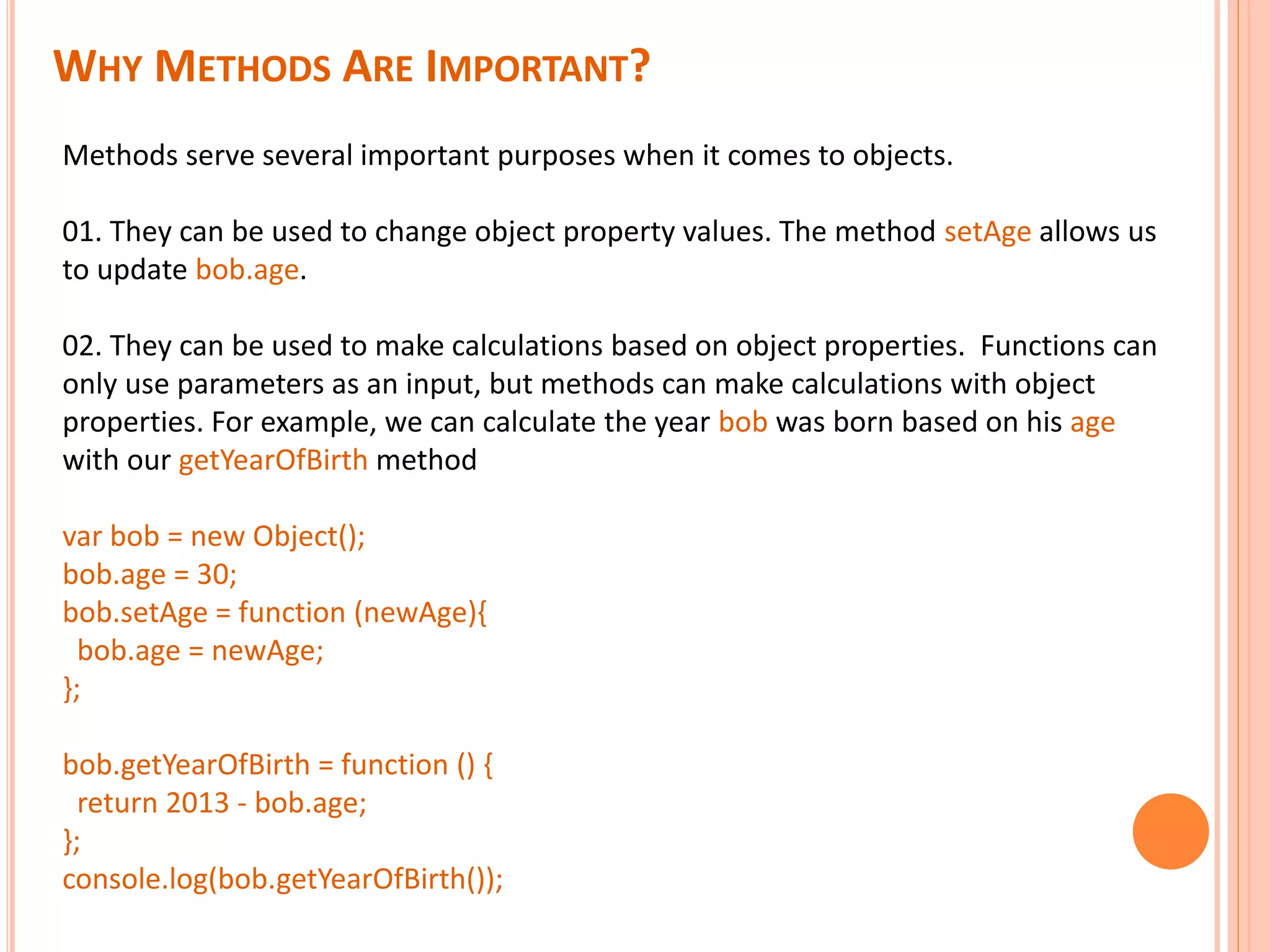 WHY METHODS ARE IMPORTANT?

Methods serve several important purposes when it comes to objects.

01. They can be used to change object property values. The method setAge allows us to update bob.age.

02. They can be used to make calculations based on object properties.  Functions can only use parameters as an input, but methods can make calculations with object properties. For example, we can calculate the year bob was born based on his age with our getYearOfBirth method

var bob = new Object();
bob.age = 30;
bob.setAge = function (newAge){
 bob.age = newAge;
};

bob.getYearOfBirth = function () {
 return 2013 - bob.age;
};
console.log(bob.getYearOfBirth());